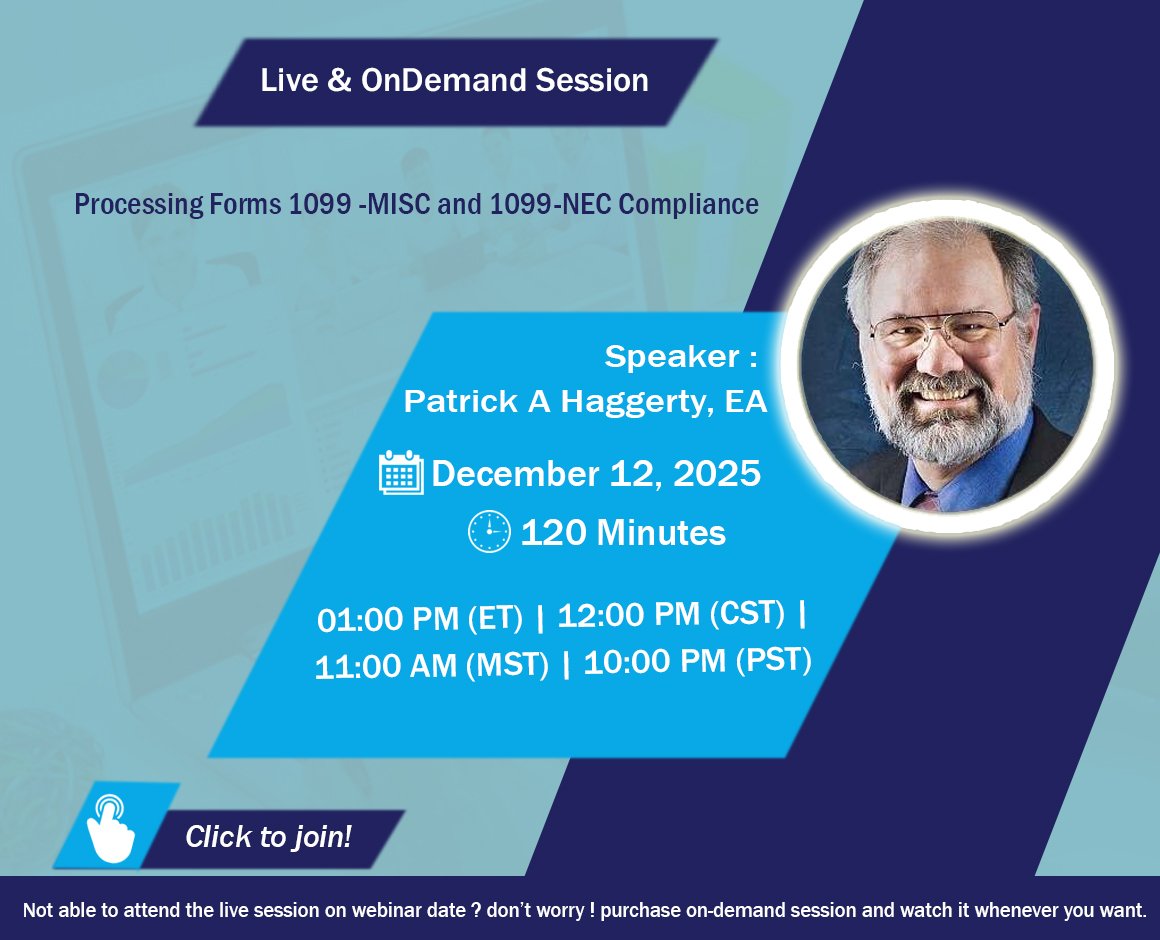 Live & OnDemand Session

Processing Forms 1099 -MISC and 1099-NEC Compliance

Speaker :
Patrick A Haggerty, EA

December 12, 2025

120 Minutes

01:00 PM (ET) | 12:00 PM (CST) | 11:00 AM (MST) | 10:00 PM (PST)

Click to join!

Not able to attend the live session on webinar date ? don't worry ! purchase on-demand session and watch it whenever you want.